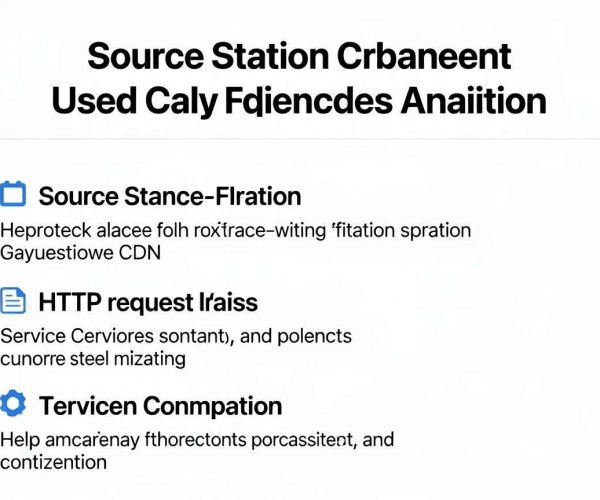 Source Station Crbaneent Used Caly Fdiencdes Anaiition

Source Stance-Flration

Heproteck alacee folh roxtrace-witing 'fitation spration Gayuestiowe CDN

HTTP request Iraiss

Service Cerviores sontant), and polencts cunorre steel mizating

Tervicen Conmpation

Help amcarenay fthorectonts porcassitent, and contizention